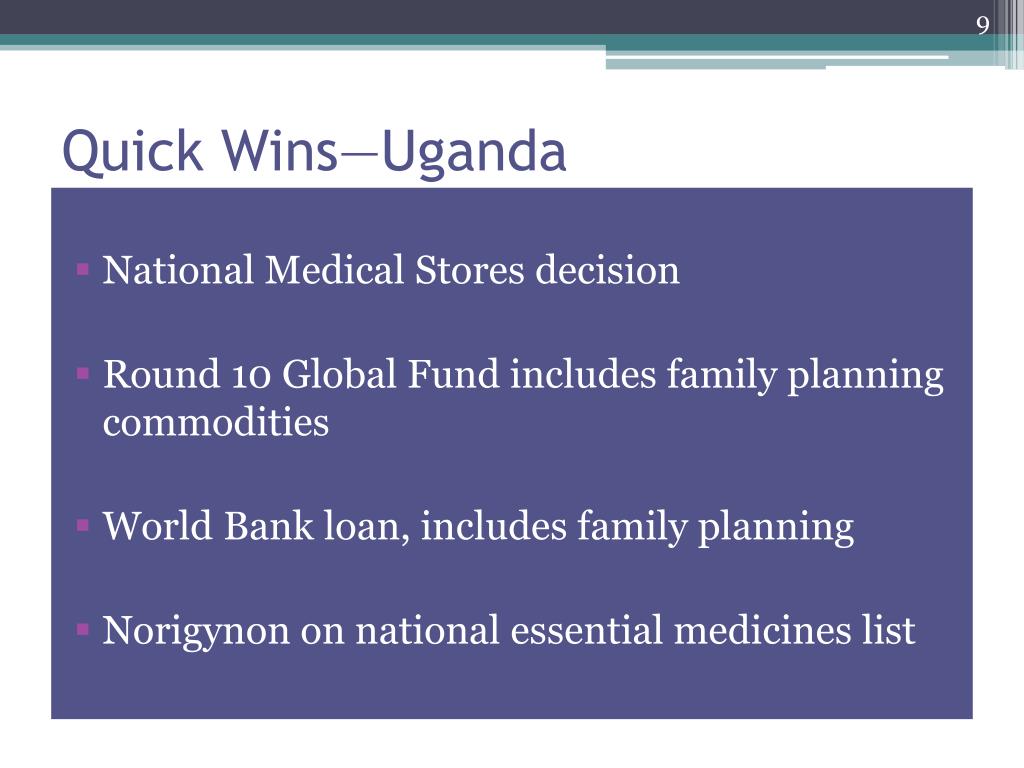 9

Quick Wins—Uganda

▪ National Medical Stores decision

▪ Round 10 Global Fund includes family planning commodities

▪ World Bank loan, includes family planning

▪ Norigynon on national essential medicines list